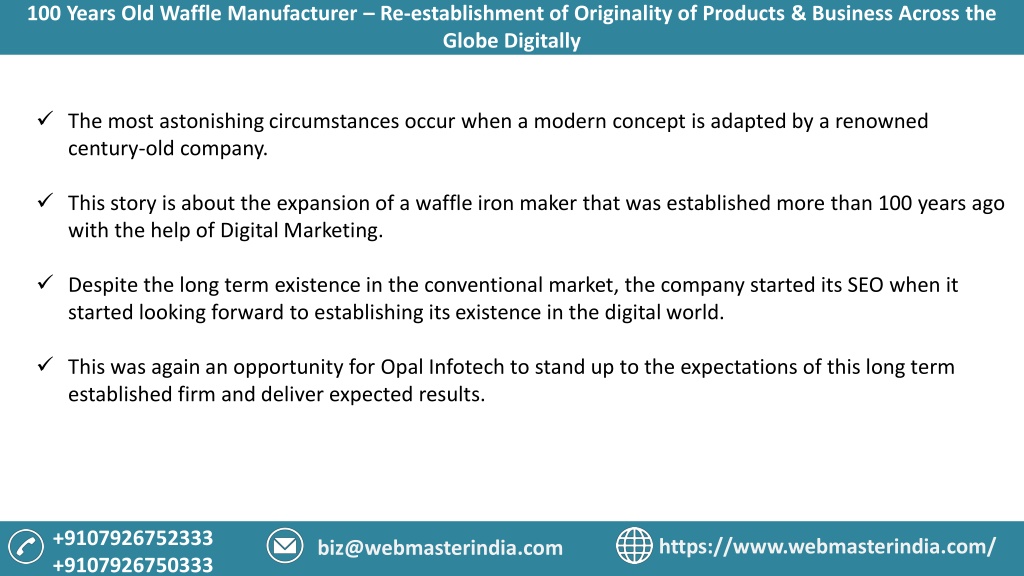 100 Years Old Waffle Manufacturer – Re-establishment of Originality of Products & Business Across the Globe Digitally

✓ The most astonishing circumstances occur when a modern concept is adapted by a renowned century-old company.

✓ This story is about the expansion of a waffle iron maker that was established more than 100 years ago with the help of Digital Marketing.

✓ Despite the long term existence in the conventional market, the company started its SEO when it started looking forward to establishing its existence in the digital world.

✓ This was again an opportunity for Opal Infotech to stand up to the expectations of this long term established firm and deliver expected results.

+9107926752333
+9107926750333
biz@webmasterindia.com
https://www.webmasterindia.com/